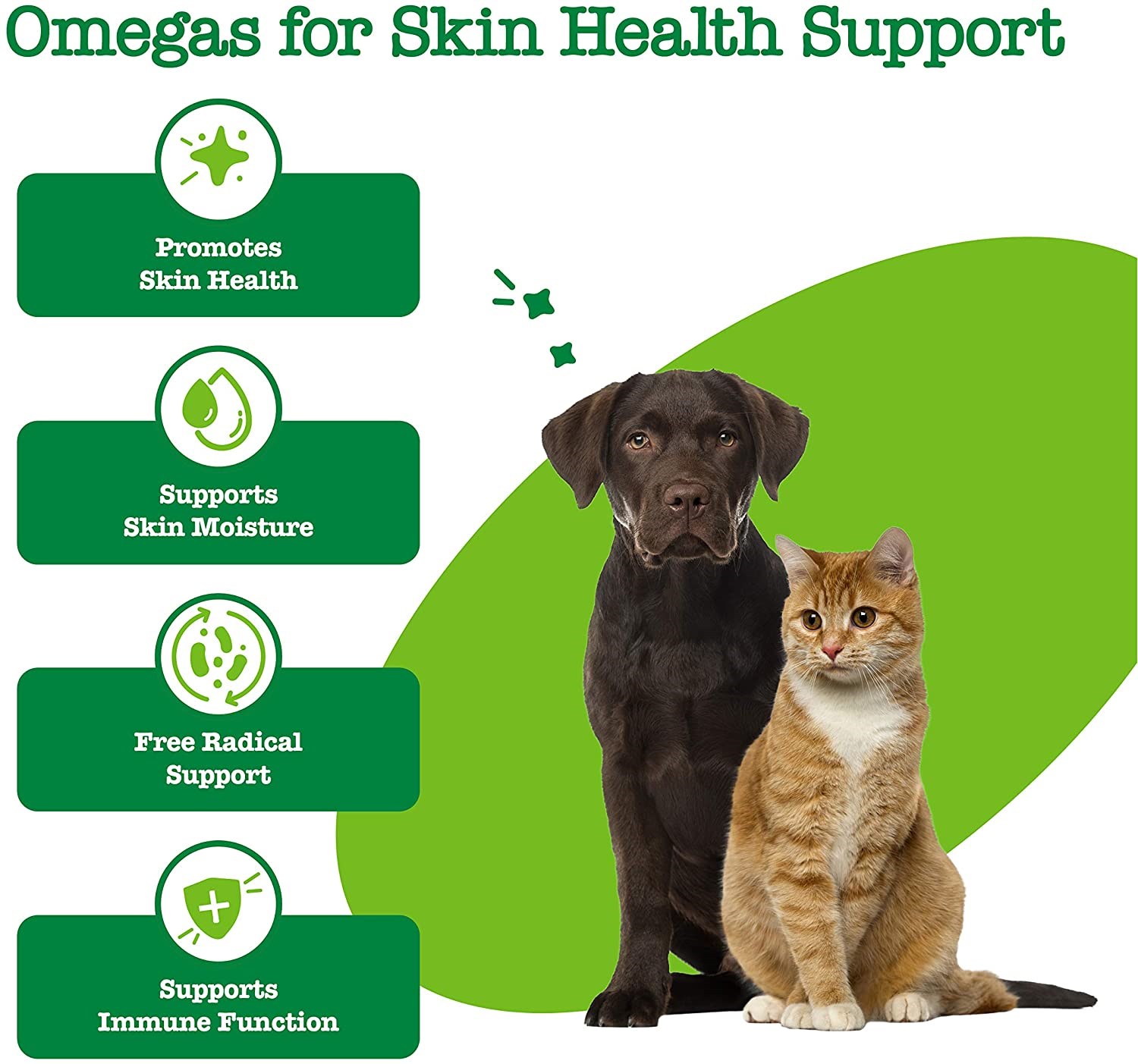 Omegas for Skin Health Support

Promotes Skin Health

Supports Skin Moisture

Free Radical Support

Supports Immune Function